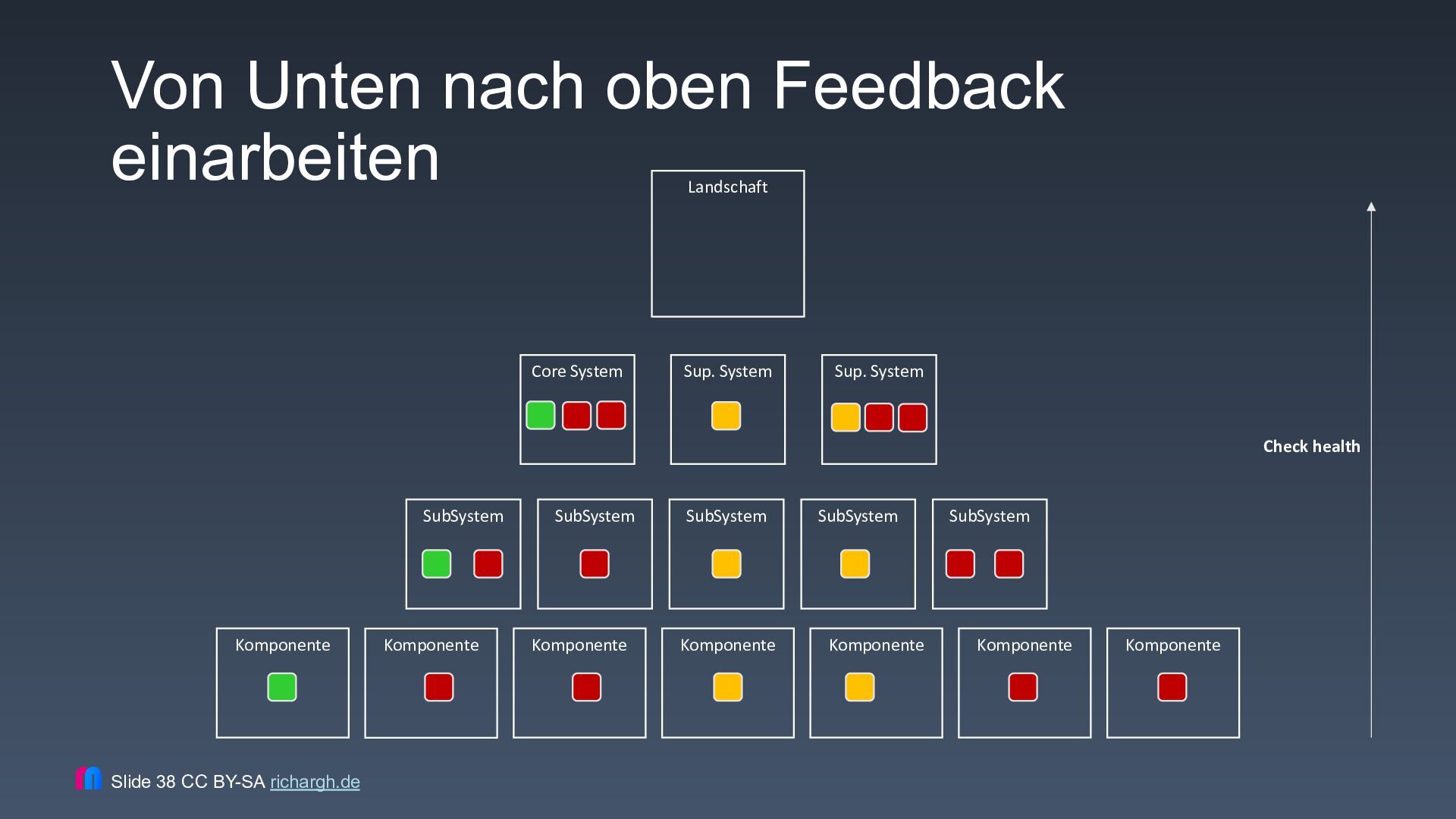 Von Unten nach oben Feedback einarbeiten

Landschaft

Core System

Sup. System

Sup. System

Check health

SubSystem

SubSystem

SubSystem

SubSystem

SubSystem

Komponente

Komponente

Komponente

Komponente

Komponente

Komponente

Komponente

Slide 38 CC BY-SA richargh.de